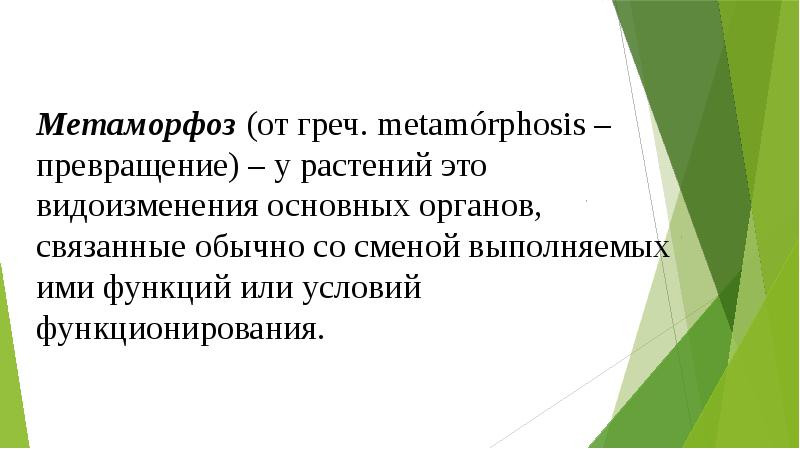 Метаморфоз (от греч. metamórphosis – превращение) – у растений это видоизменения основных органов, связанные обычно со сменой выполняемых ими функций или условий функционирования.